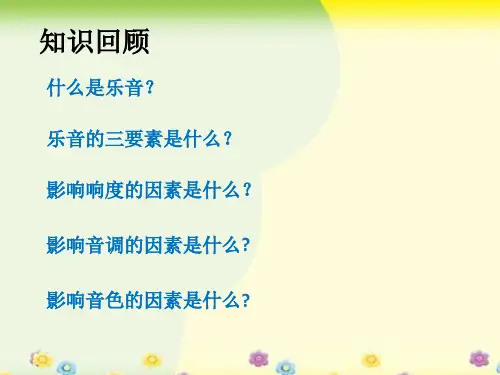 知识回顾

什么是乐音？

乐音的三要素是什么？

影响响度的因素是什么？

影响音调的因素是什么?

影响音色的因素是什么?